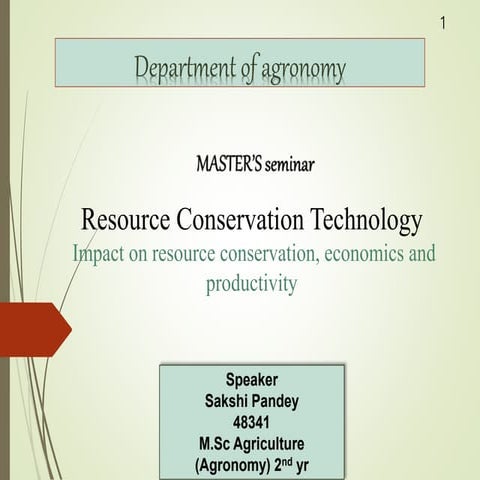 1

Department of agronomy

MASTER'S seminar

Resource Conservation Technology

Impact on resource conservation, economics and productivity

Speaker
Sakshi Pandey
48341
M.Sc Agriculture
(Agronomy) 2$^{nd}$ yr